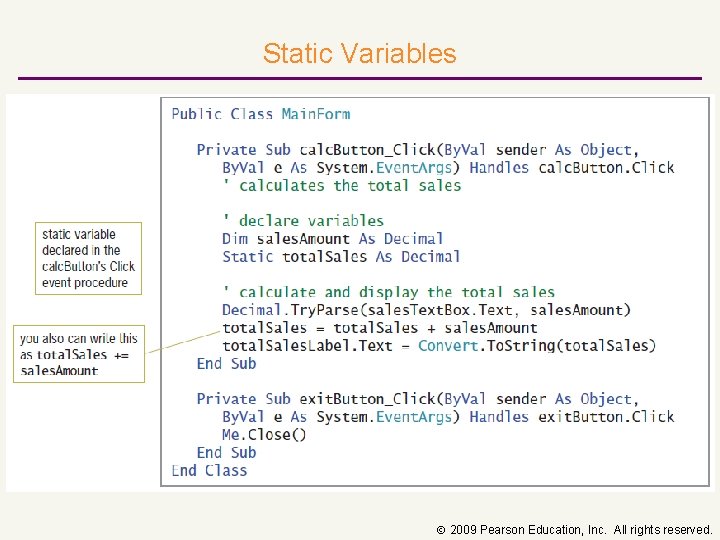 Static Variables

static variable declared in the calcButton's Click event procedure

you also can write this as totalSales += salesAmount

Public Class MainForm

Private Sub calcButton_Click(ByVal sender As Object, ByVal e As System.EventArgs) Handles calcButton.Click
' calculates the total sales

' declare variables
Dim salesAmount As Decimal
Static totalSales As Decimal

' calculate and display the total sales
Decimal.TryParse(salesTextBox.Text, salesAmount)
totalSales = totalSales + salesAmount
totalSalesLabel.Text = Convert.ToString(totalSales)
End Sub

Private Sub exitButton_Click(ByVal sender As Object, ByVal e As System.EventArgs) Handles exitButton.Click
Me.Close()
End Sub
End Class

© 2009 Pearson Education, Inc. All rights reserved.